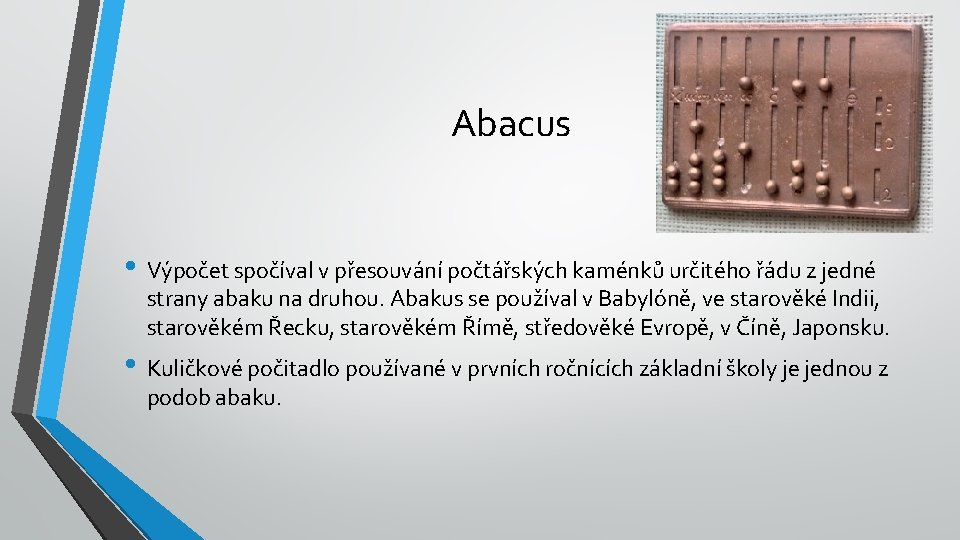 Abacus

• Výpočet spočíval v přesouvání počtářských kaménků určitého řádu z jedné strany abaku na druhou. Abakus se používal v Babylóně, ve starověké Indii, starověkém Řecku, starověkém Římě, středověké Evropě, v Číně, Japonsku.

• Kuličkové počitadlo používané v prvních ročnících základní školy je jednou z podob abaku.